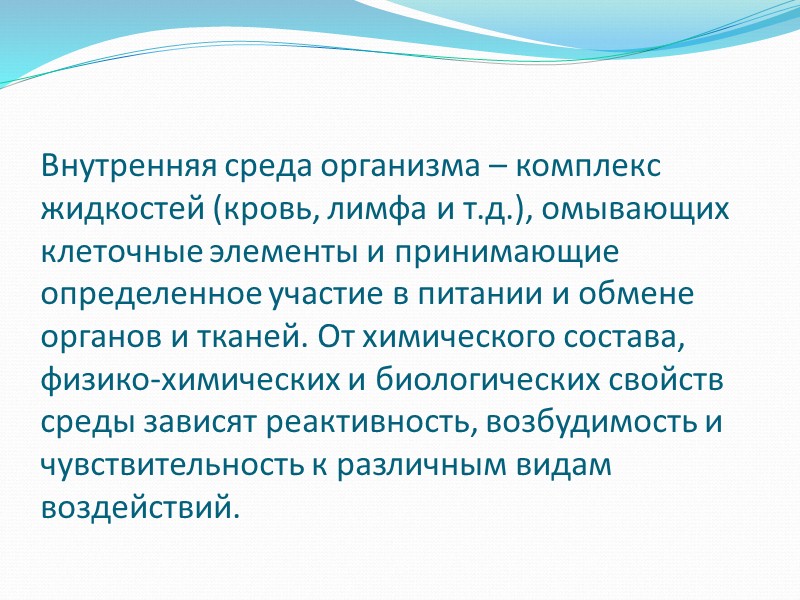 Внутренняя среда организма – комплекс жидкостей (кровь, лимфа и т.д.), омывающих клеточные элементы и принимающие определенное участие в питании и обмене органов и тканей. От химического состава, физико-химических и биологических свойств среды зависят реактивность, возбудимость и чувствительность к различным видам воздействий.